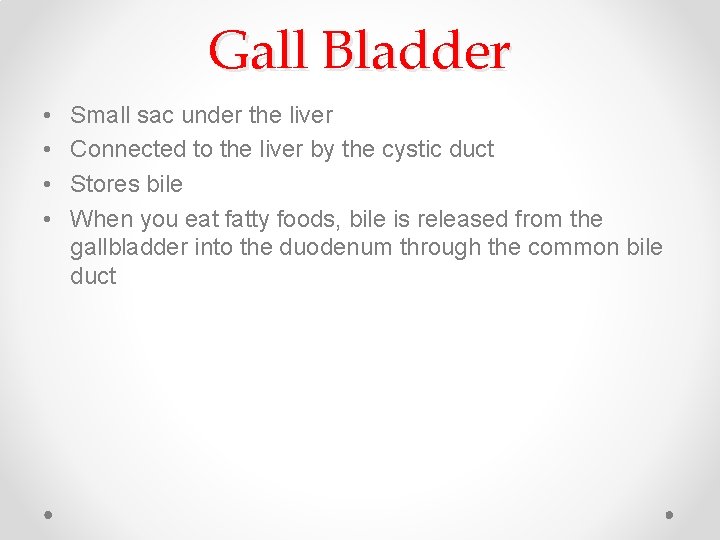 Gall Bladder

• Small sac under the liver
• Connected to the liver by the cystic duct
• Stores bile
• When you eat fatty foods, bile is released from the gallbladder into the duodenum through the common bile duct